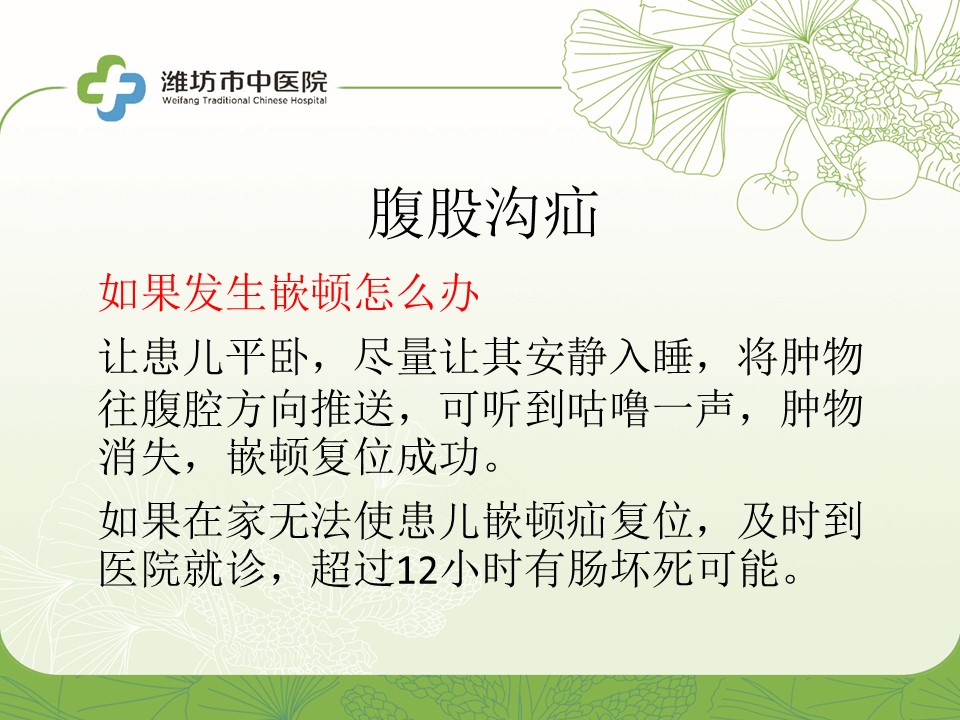 潍坊市中医院
Weifang Traditional Chinese Hospital

腹股沟疝

如果发生嵌顿怎么办

让患儿平卧，尽量让其安静入睡，将肿物往腹腔方向推送，可听到咕噜一声，肿物消失，嵌顿复位成功。

如果在家无法使患儿嵌顿疝复位，及时到医院就诊，超过12小时有肠坏死可能。